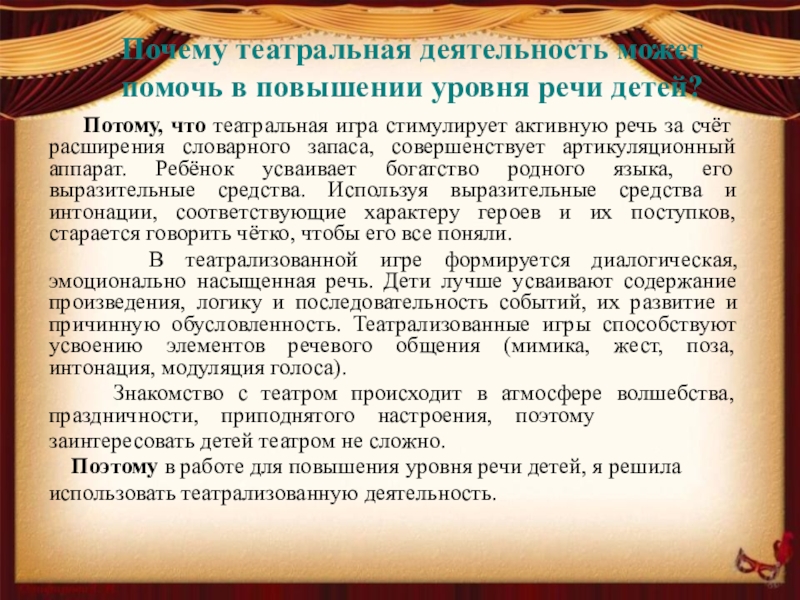 Почему театральная деятельность может помочь в повышении уровня речи детей?

Потому, что театральная игра стимулирует активную речь за счёт расширения словарного запаса, совершенствует артикуляционный аппарат. Ребёнок усваивает богатство родного языка, его выразительные средства. Используя выразительные средства и интонации, соответствующие характеру героев и их поступков, старается говорить чётко, чтобы его все поняли.

В театрализованной игре формируется диалогическая, эмоционально насыщенная речь. Дети лучше усваивают содержание произведения, логику и последовательность событий, их развитие и причинную обусловленность. Театрализованные игры способствуют усвоению элементов речевого общения (мимика, жест, поза, интонация, модуляция голоса).

Знакомство с театром происходит в атмосфере волшебства, праздничности, приподнятого настроения, поэтому заинтересовать детей театром не сложно.

Поэтому в работе для повышения уровня речи детей, я решила использовать театрализованную деятельность.